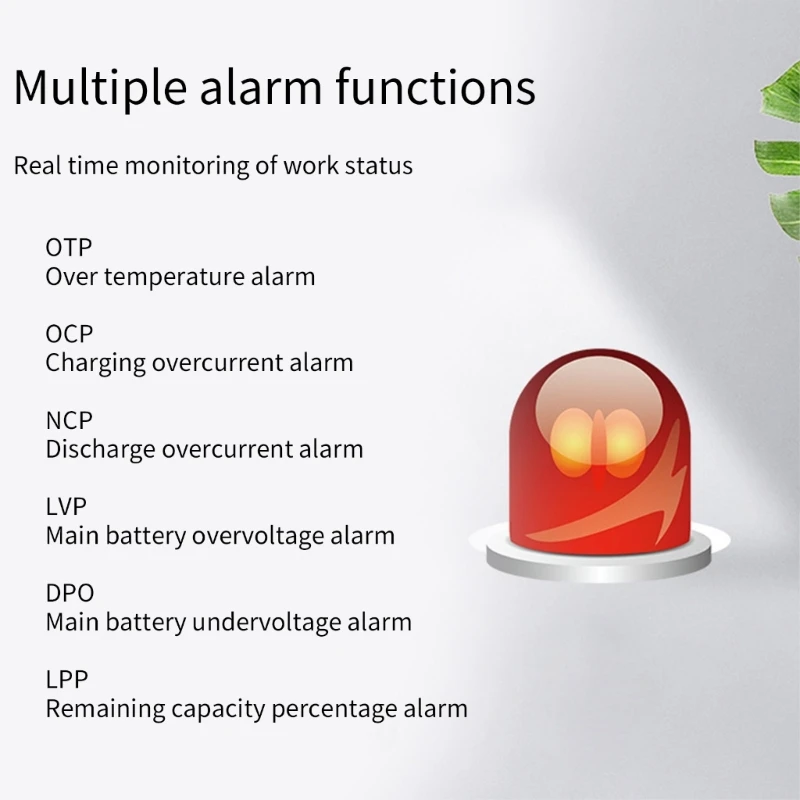 Multiple alarm functions

Real time monitoring of work status

OTP
Over temperature alarm

OCP
Charging overcurrent alarm

NCP
Discharge overcurrent alarm

LVP
Main battery overvoltage alarm

DPO
Main battery undervoltage alarm

LPP
Remaining capacity percentage alarm